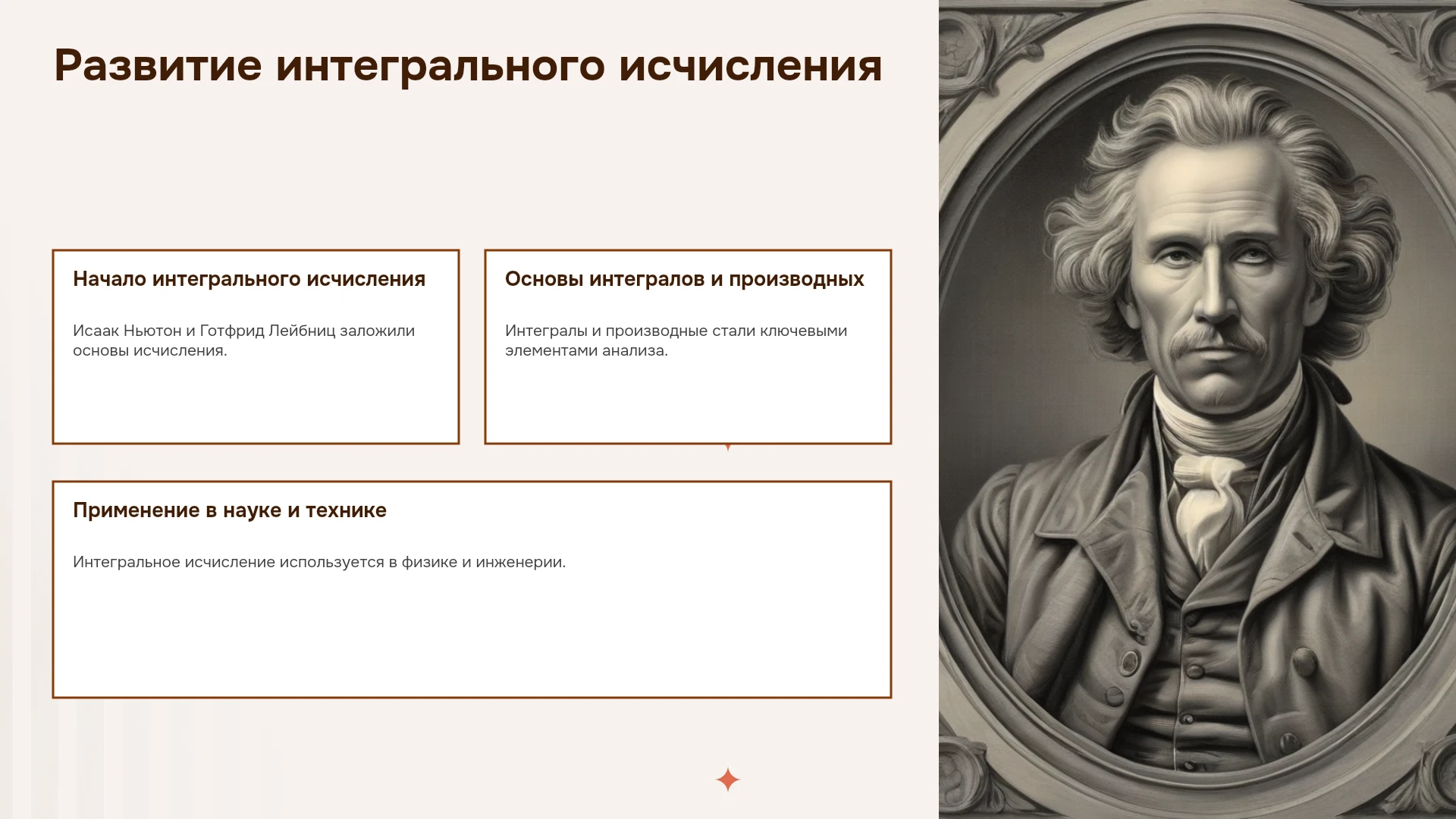 Развитие интегрального исчисления

Начало интегрального исчисления

Исаак Ньютон и Готфрид Лейбниц заложили основы исчисления.

Основы интегралов и производных

Интегралы и производные стали ключевыми элементами анализа.

Применение в науке и технике

Интегральное исчисление используется в физике и инженерии.